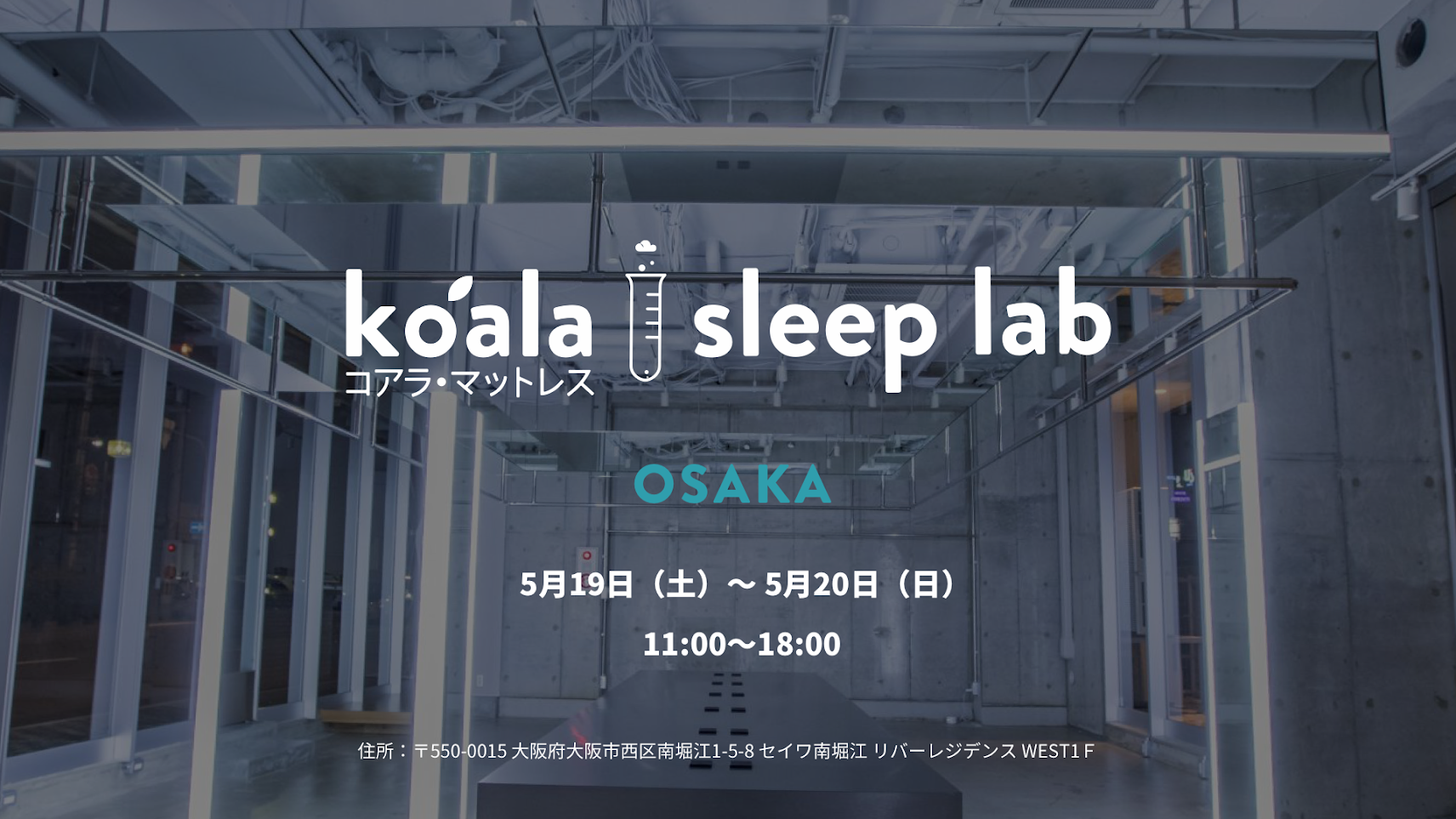 koala sleep lab
コアラ・マットレス

OSAKA

5月19日（土）〜 5月20日（日）

11:00〜18:00

住所：〒550-0015 大阪府大阪市西区南堀江1-5-8 セイワ南堀江 リバーレジデンス WEST1 F